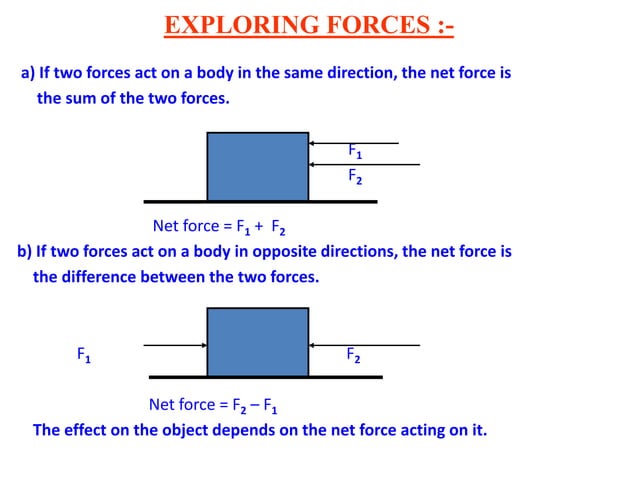 EXPLORING FORCES :-

a) If two forces act on a body in the same direction, the net force is the sum of the two forces.

$F_1$

$F_2$

Net force = $F_1 + F_2$

b) If two forces act on a body in opposite directions, the net force is the difference between the two forces.

$F_1$

$F_2$

Net force = $F_2 - F_1$

The effect on the object depends on the net force acting on it.